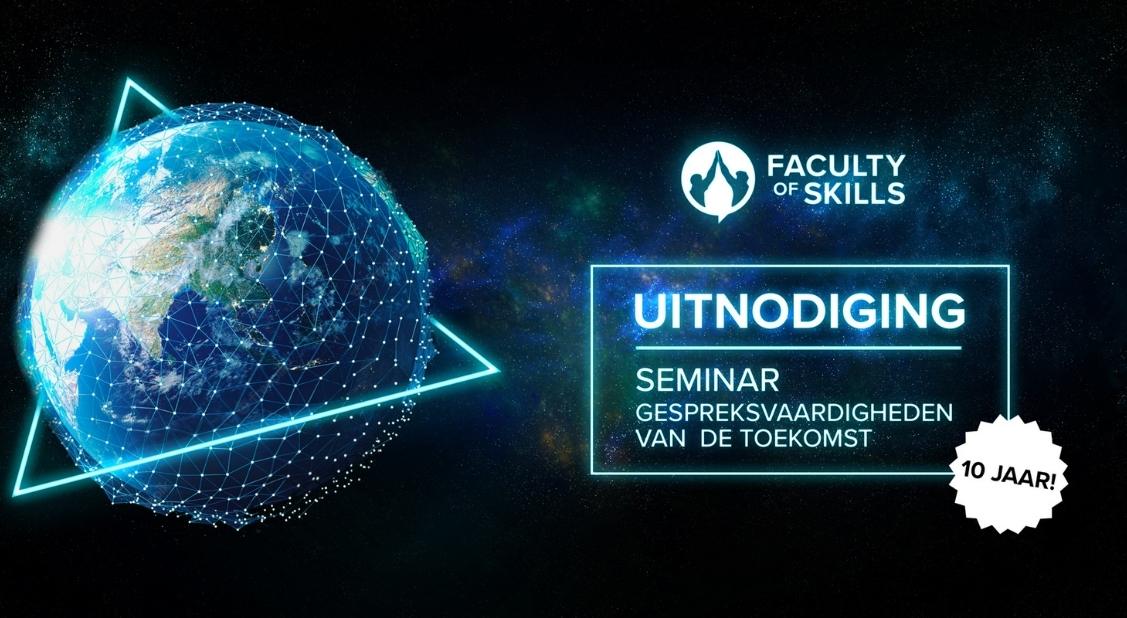 FACULTY OF SKILLS

UITNODIGING

SEMINAR
GESPREKSVAARDIGHEDEN VAN DE TOEKOMST

10 JAAR!